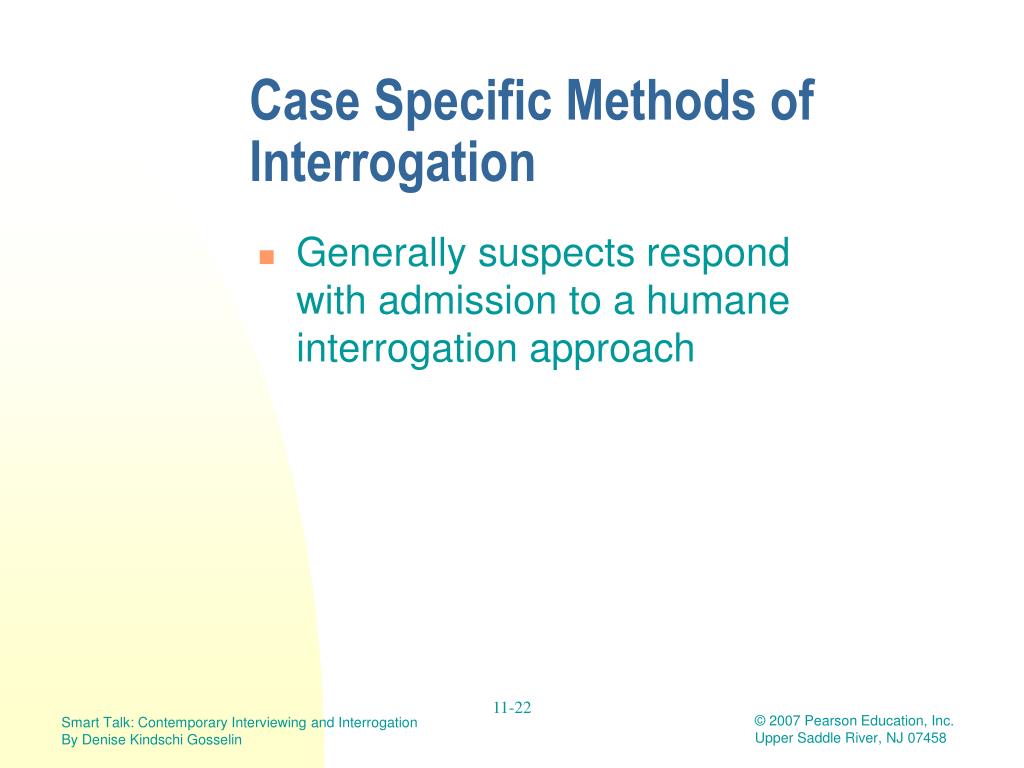 Case Specific Methods of Interrogation

Generally suspects respond with admission to a humane interrogation approach

Smart Talk: Contemporary Interviewing and Interrogation
By Denise Kindschi Gosselin

11-22

© 2007 Pearson Education, Inc.
Upper Saddle River, NJ 07458